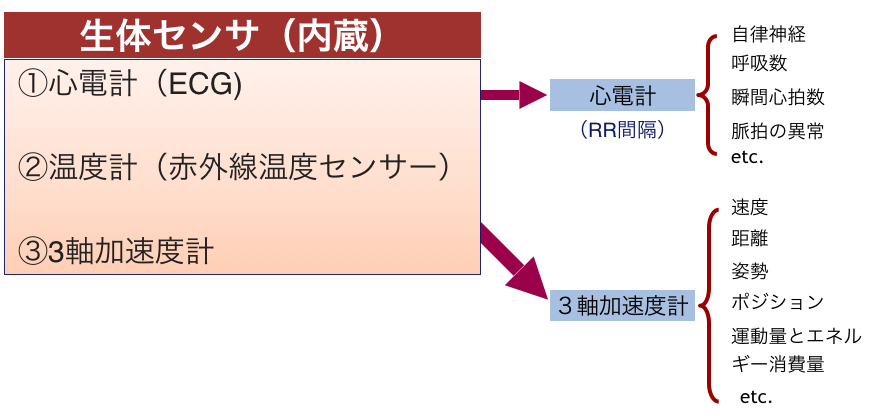 生体センサ（内蔵）

①心電計（ECG）

②温度計（赤外線温度センサー）

③3軸加速度計

心電計

（RR間隔）

自律神経
呼吸数
瞬間心拍数
脈拍の異常
etc.

3軸加速度計

速度
距離
姿勢
ポジション
運動量とエネルギー消費量
etc.